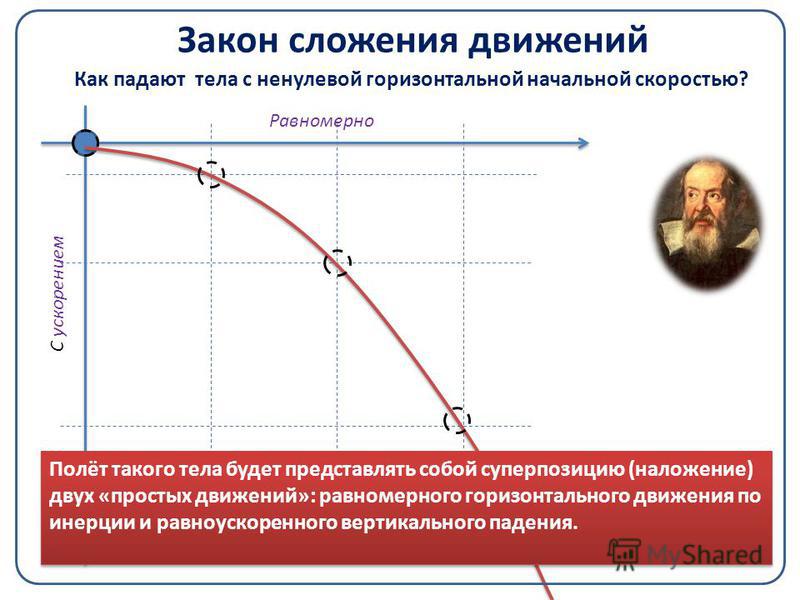 Закон сложения движений

Как падают тела с ненулевой горизонтальной начальной скоростью?

Равномерно

С ускорением

Полёт такого тела будет представлять собой суперпозицию (наложение) двух «простых движений»: равномерного горизонтального движения по инерции и равноускоренного вертикального падения.

MyShared